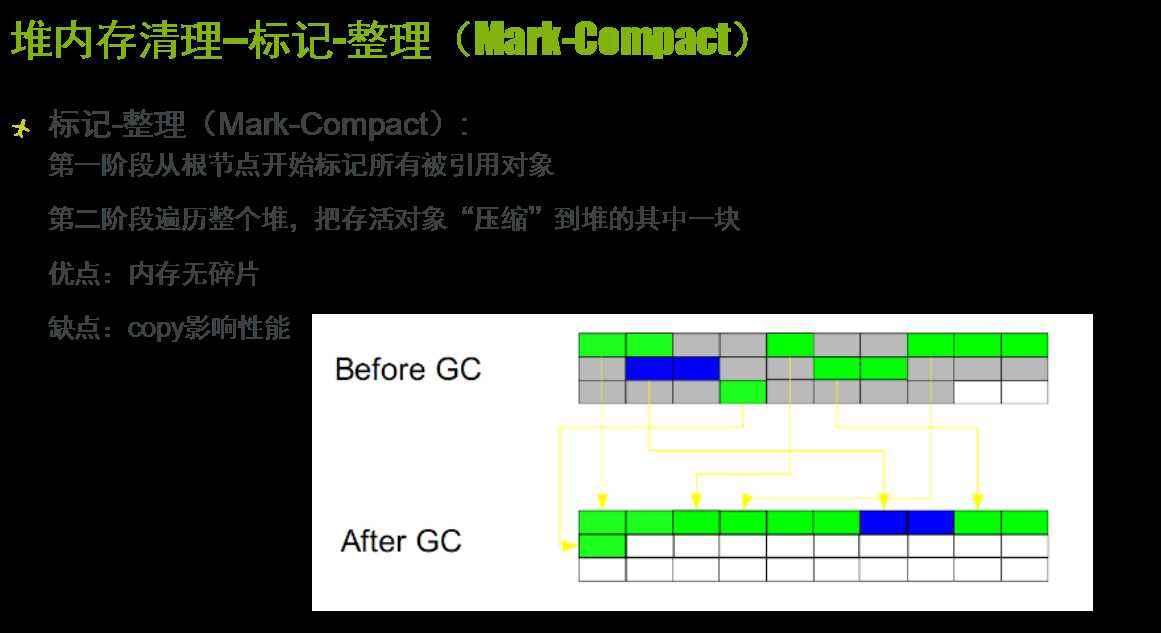 堆内存清理–标记-整理（Mark-Compact）

标记-整理（Mark-Compact）：
第一阶段从根节点开始标记所有被引用对象

第二阶段遍历整个堆，把存活对象“压缩”到堆的其中一块

优点：内存无碎片

缺点：copy影响性能

Before GC

After GC